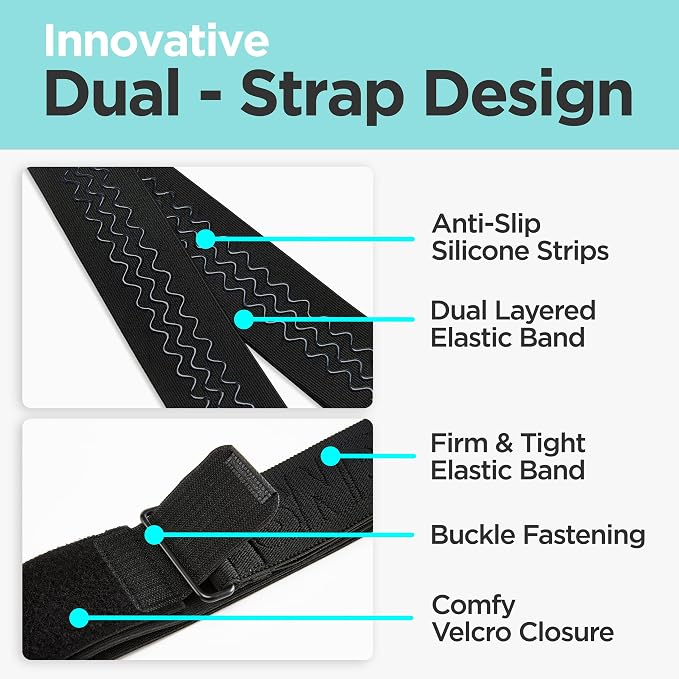 Innovative
Dual - Strap Design

Anti-Slip
Silicone Strips

Dual Layered
Elastic Band

Firm & Tight
Elastic Band

Buckle Fastening

Comfy
Velcro Closure